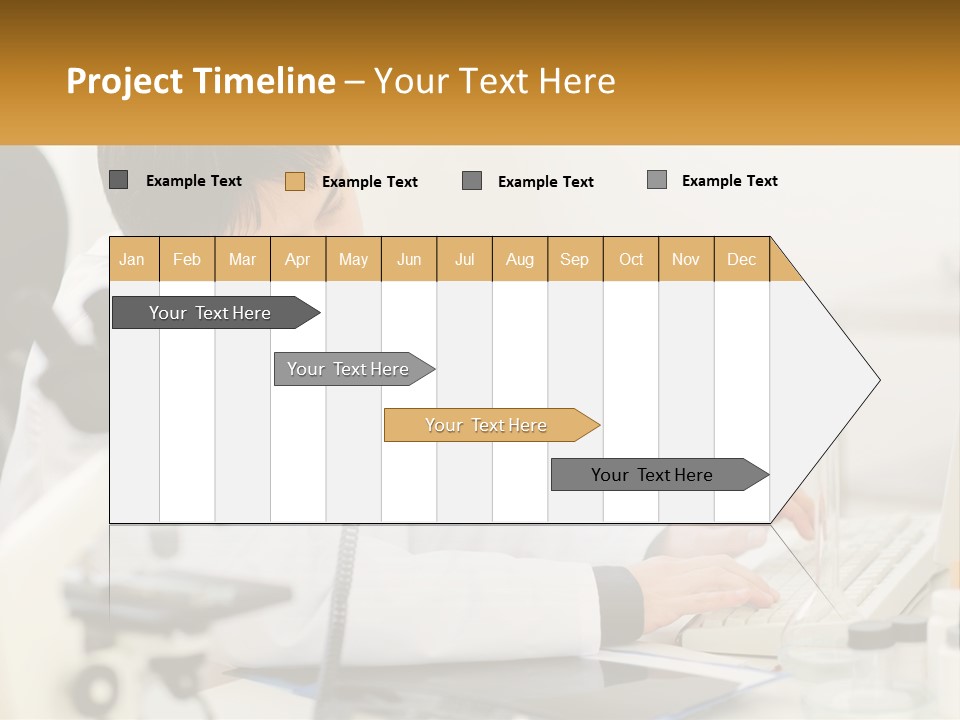 Project Timeline – Your Text Here

Example Text
Example Text
Example Text
Example Text

| Jan | Feb | Mar | Apr | May | Jun | Jul | Aug | Sep | Oct | Nov | Dec |
|---|---|---|---|---|---|---|---|---|---|---|---|

Your Text Here

Your Text Here

Your Text Here

Your Text Here